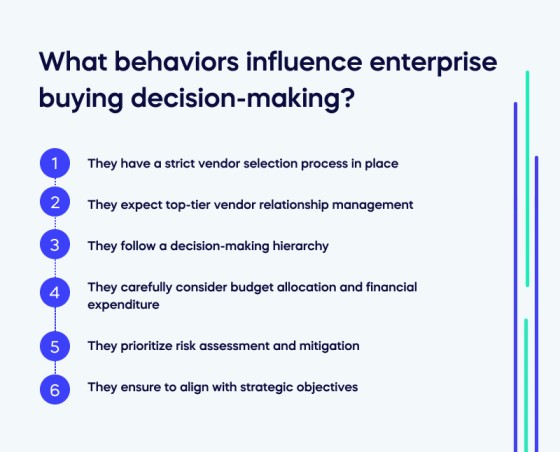 What behaviors influence enterprise buying decision-making?

1 They have a strict vendor selection process in place

2 They expect top-tier vendor relationship management

3 They follow a decision-making hierarchy

4 They carefully consider budget allocation and financial expenditure

5 They prioritize risk assessment and mitigation

6 They ensure to align with strategic objectives